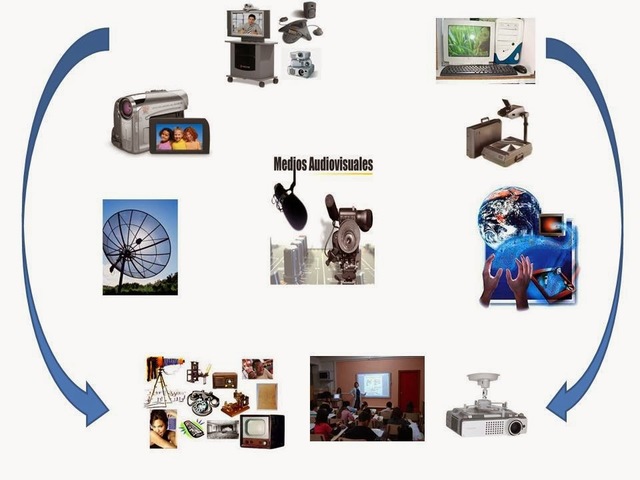 Medios Audiovisuales